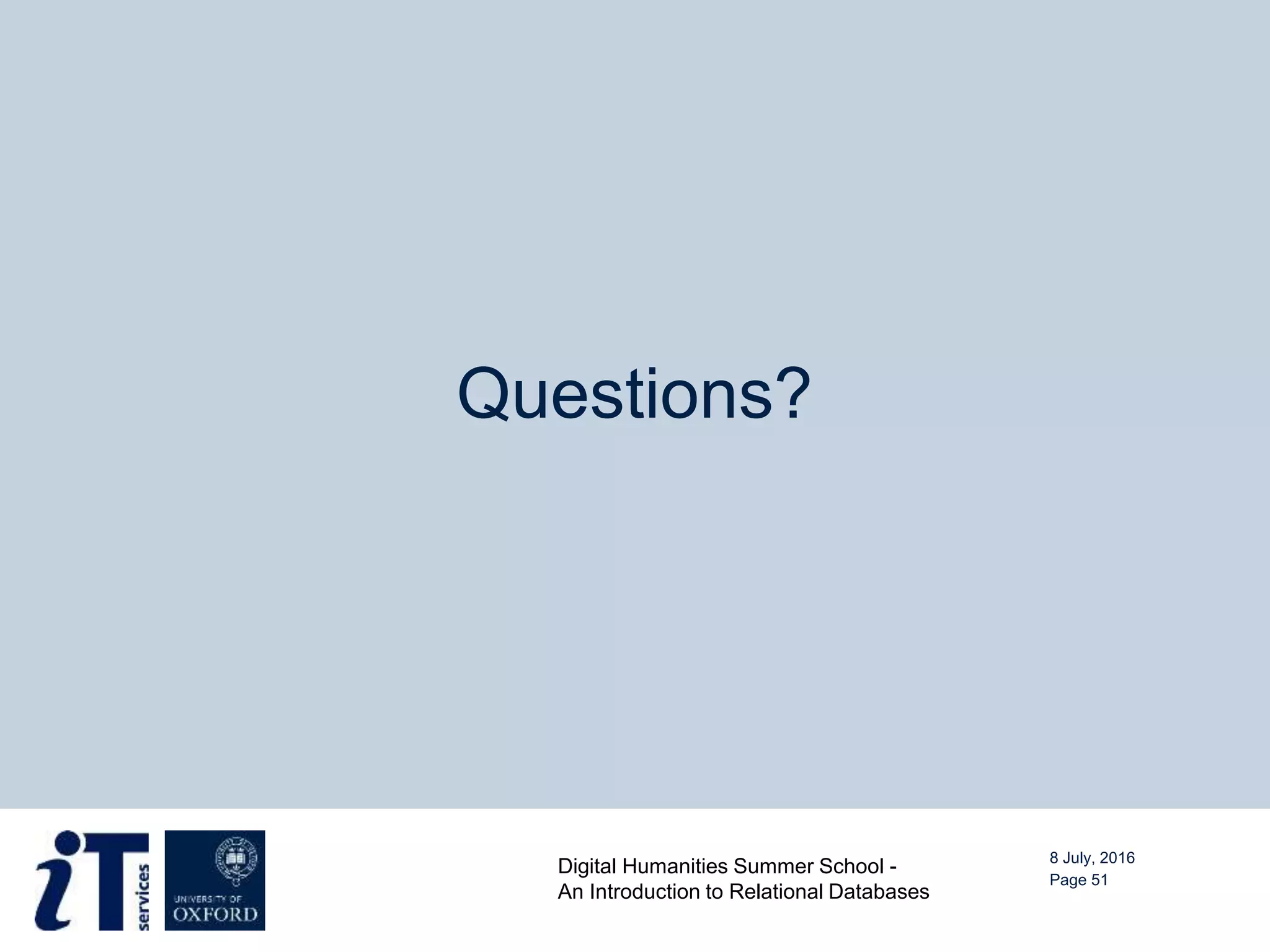 Questions?

iT services

UNIVERSITY OF OXFORD

Digital Humanities Summer School - An Introduction to Relational Databases

8 July, 2016
Page 51